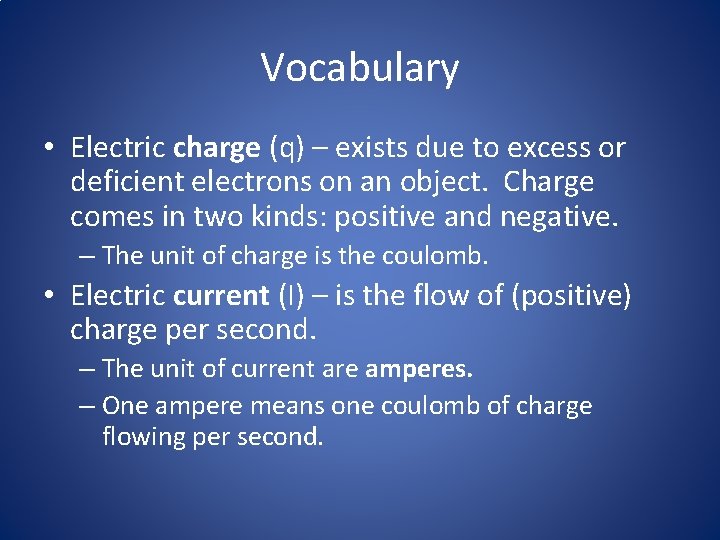 Vocabulary

• Electric charge (q) – exists due to excess or deficient electrons on an object. Charge comes in two kinds: positive and negative.
– The unit of charge is the coulomb.

• Electric current (I) – is the flow of (positive) charge per second.
– The unit of current are amperes.
– One ampere means one coulomb of charge flowing per second.